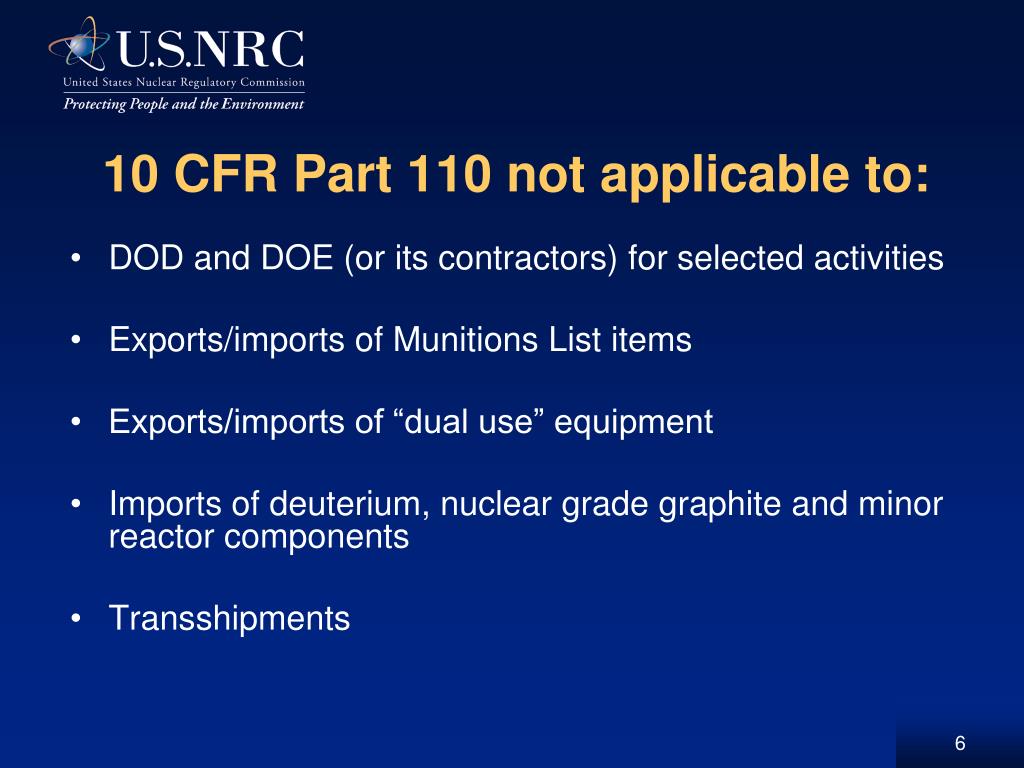 U.S.NRC
United States Nuclear Regulatory Commission
Protecting People and the Environment

10 CFR Part 110 not applicable to:

• DOD and DOE (or its contractors) for selected activities

• Exports/imports of Munitions List items

• Exports/imports of “dual use” equipment

• Imports of deuterium, nuclear grade graphite and minor reactor components

• Transshipments

6